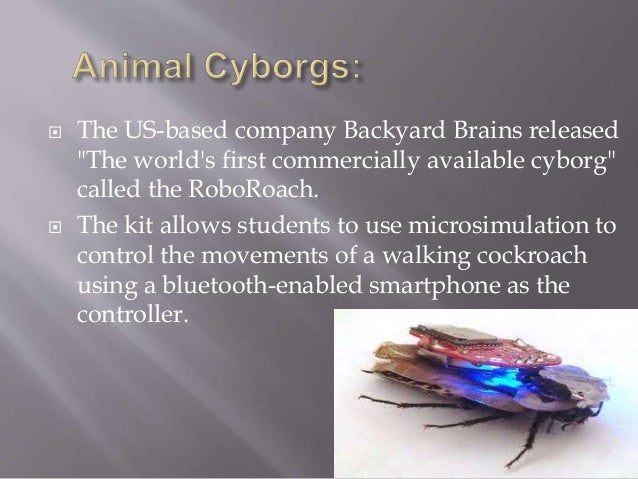 Animal Cyborgs:

The US-based company Backyard Brains released "The world's first commercially available cyborg" called the RoboRoach.

The kit allows students to use microsimulation to control the movements of a walking cockroach using a bluetooth-enabled smartphone as the controller.